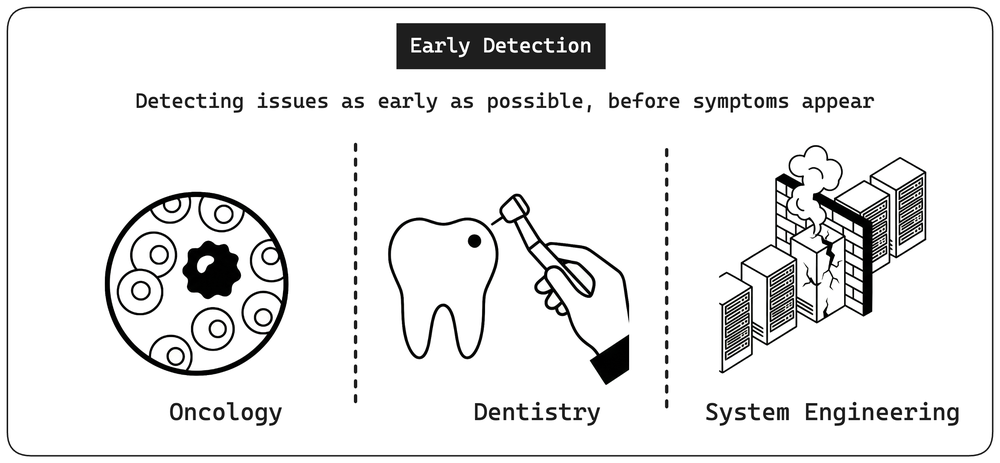 Early Detection

Detecting issues as early as possible, before symptoms appear

Oncology

Dentistry

System Engineering